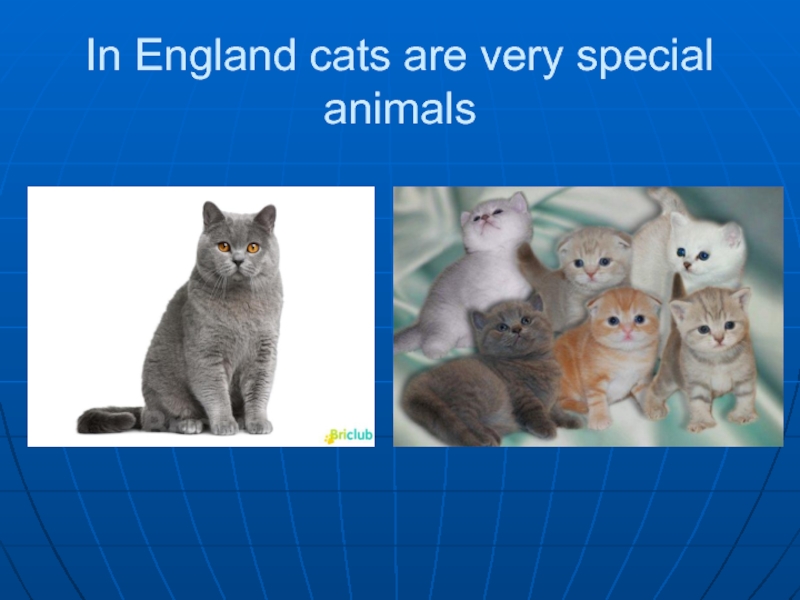 In England cats are very special animals

Briclub